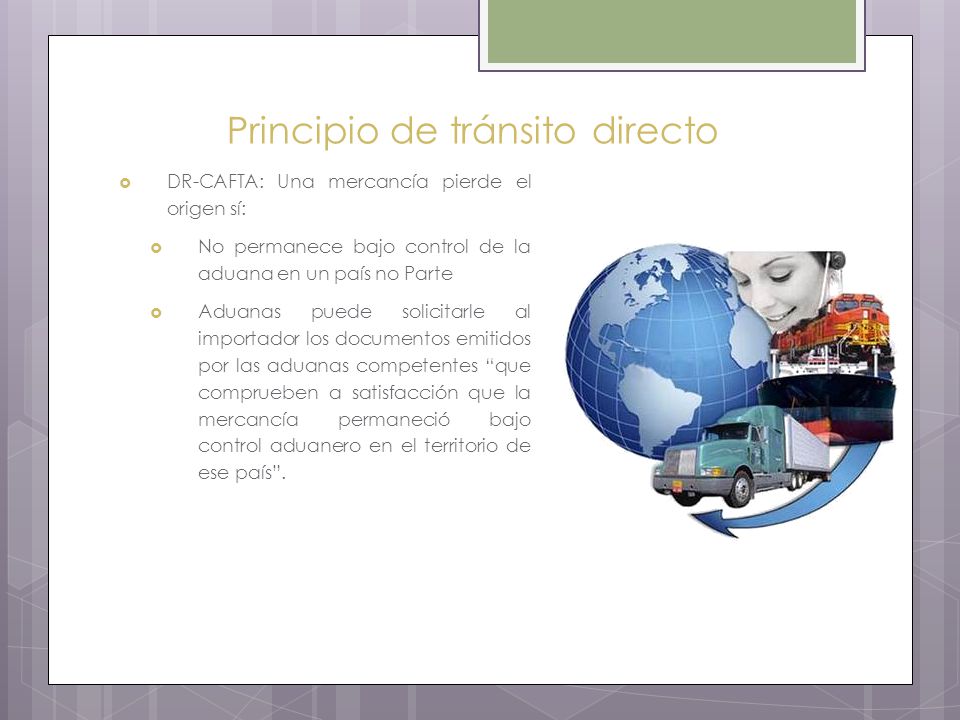 Principio de tránsito directo

DR-CAFTA: Una mercancía pierde el origen sí:

No permanece bajo control de la aduana en un país no Parte

Aduanas puede solicitarle al importador los documentos emitidos por las aduanas competentes “que comprueben a satisfacción que la mercancía permaneció bajo control aduanero en el territorio de ese país”.